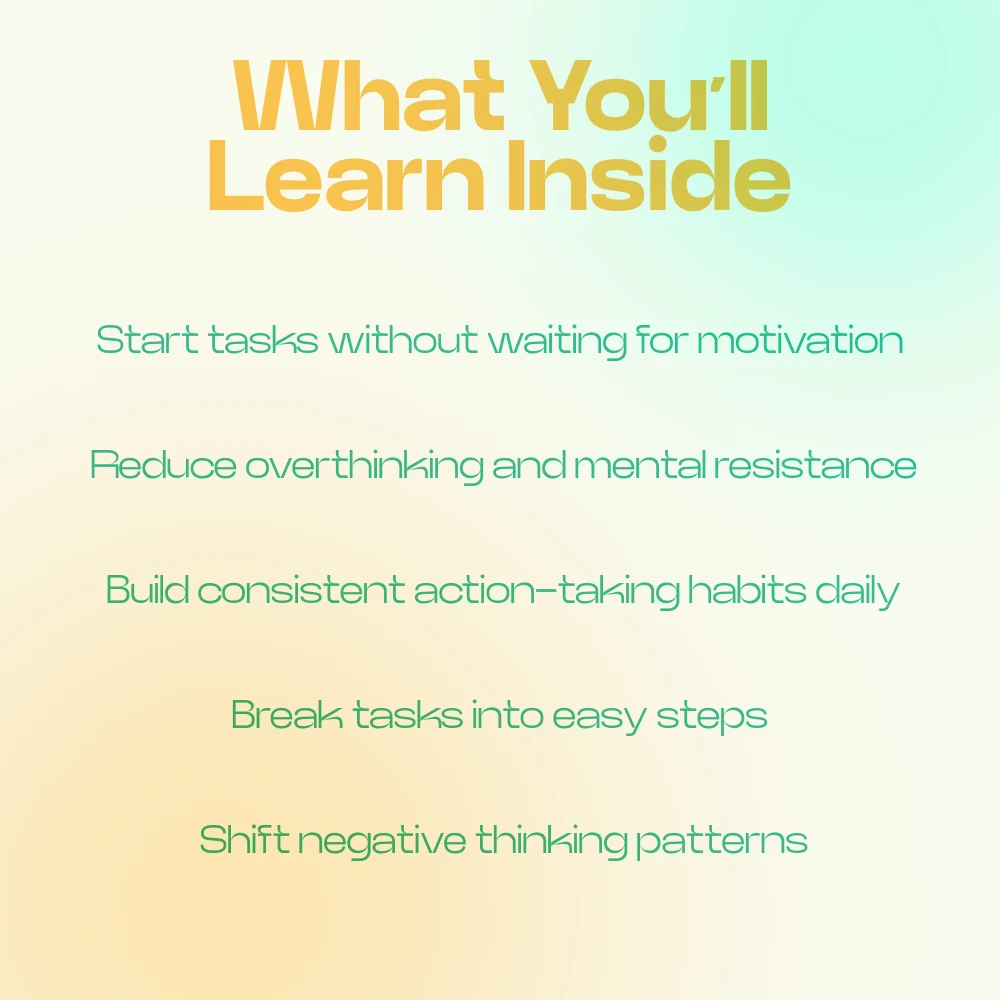 What You'll Learn Inside

Start tasks without waiting for motivation

Reduce overthinking and mental resistance

Build consistent action-taking habits daily

Break tasks into easy steps

Shift negative thinking patterns